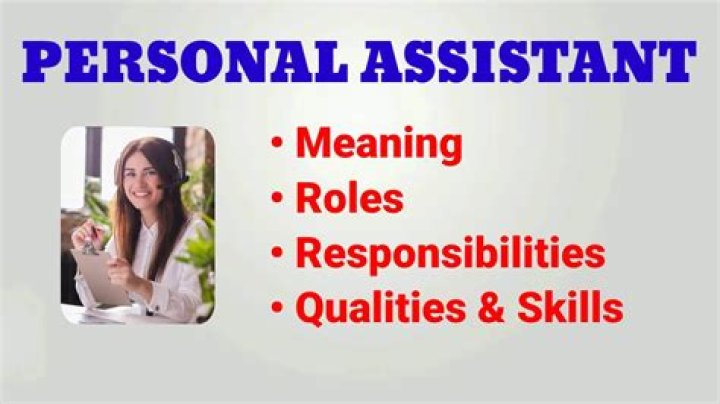 PERSONAL ASSISTANT

• Meaning
• Roles
• Responsibilities
• Qualities & Skills